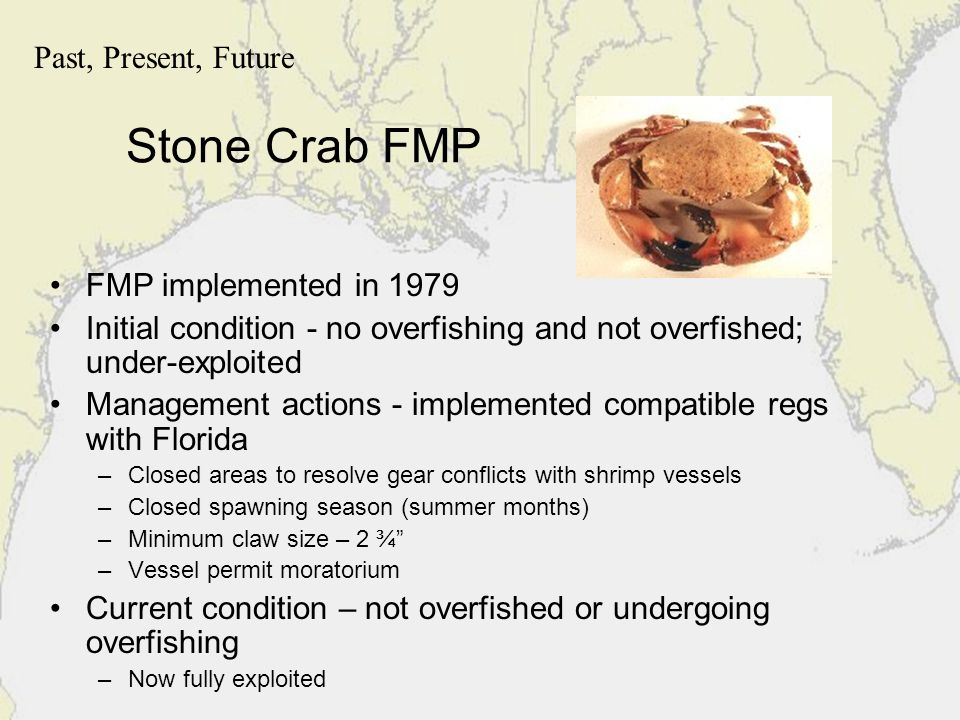 Past, Present, Future

Stone Crab FMP

• FMP implemented in 1979
• Initial condition - no overfishing and not overfished; under-exploited
• Management actions - implemented compatible regs with Florida
– Closed areas to resolve gear conflicts with shrimp vessels
– Closed spawning season (summer months)
– Minimum claw size – 2 ¾”
– Vessel permit moratorium
• Current condition – not overfished or undergoing overfishing
– Now fully exploited